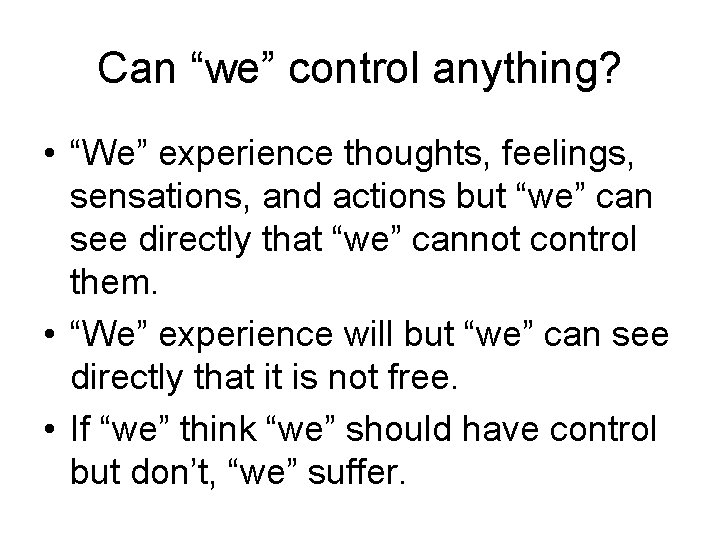 Can “we” control anything?

• “We” experience thoughts, feelings, sensations, and actions but “we” can see directly that “we” cannot control them.

• “We” experience will but “we” can see directly that it is not free.

• If “we” think “we” should have control but don’t, “we” suffer.